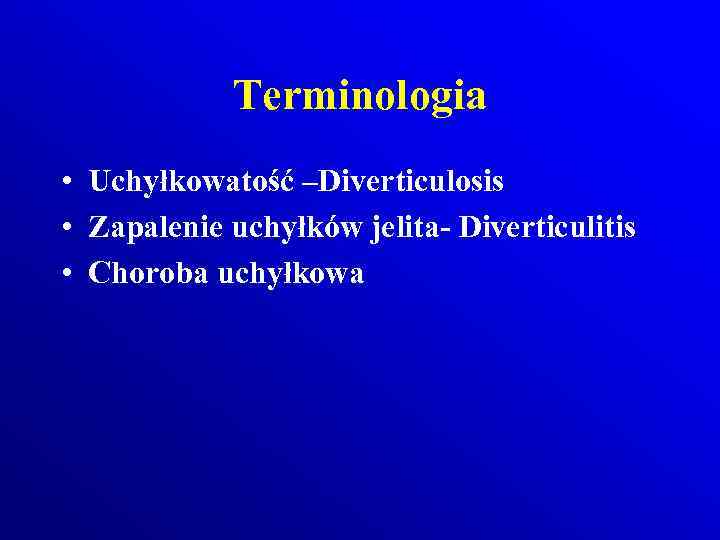 Terminologia

• Uchyłkowatość –Diverticulosis
• Zapalenie uchyłków jelita- Diverticulitis
• Choroba uchyłkowa